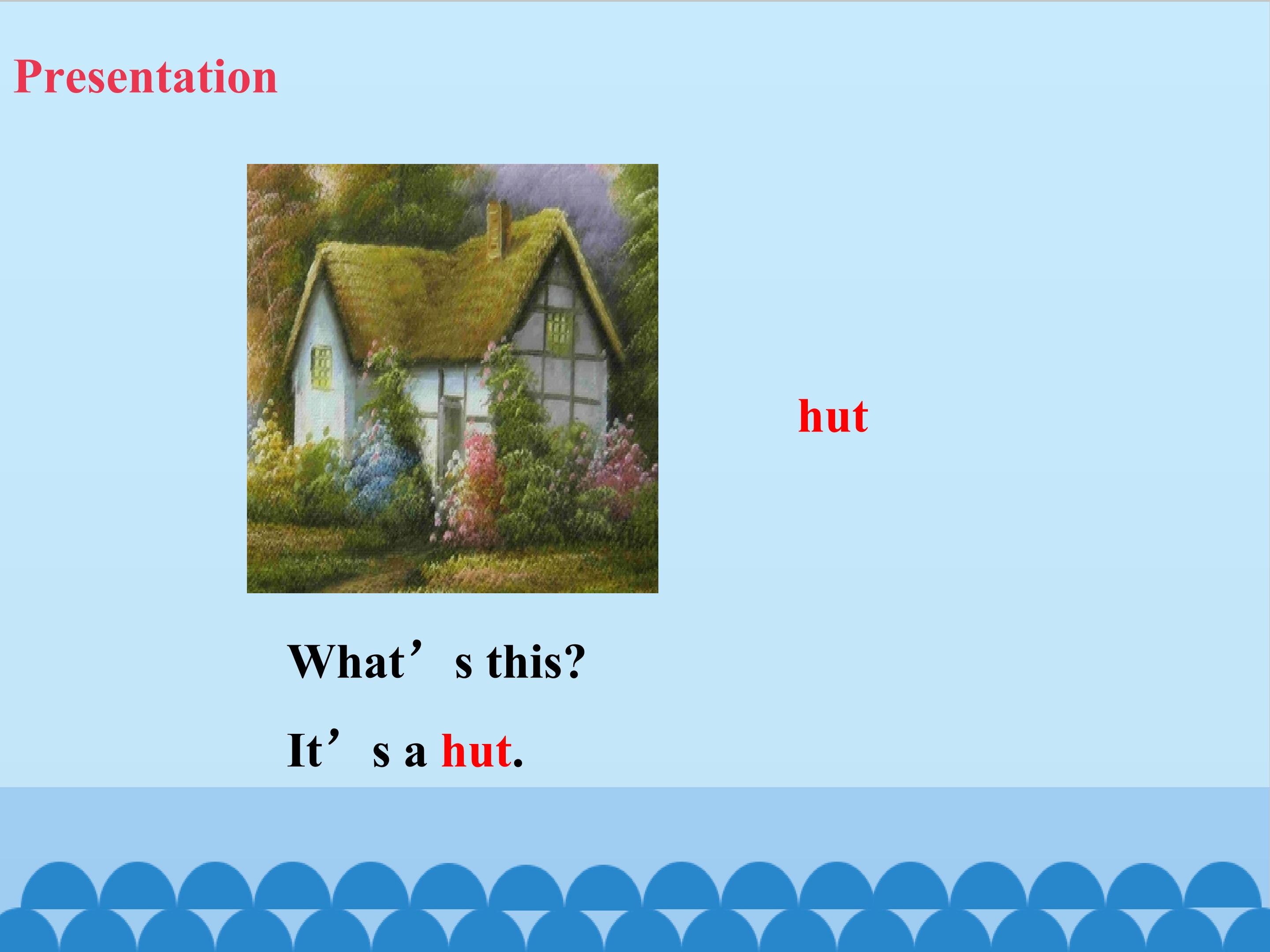 Presentation

hut

What’s this?

It’s a hut.